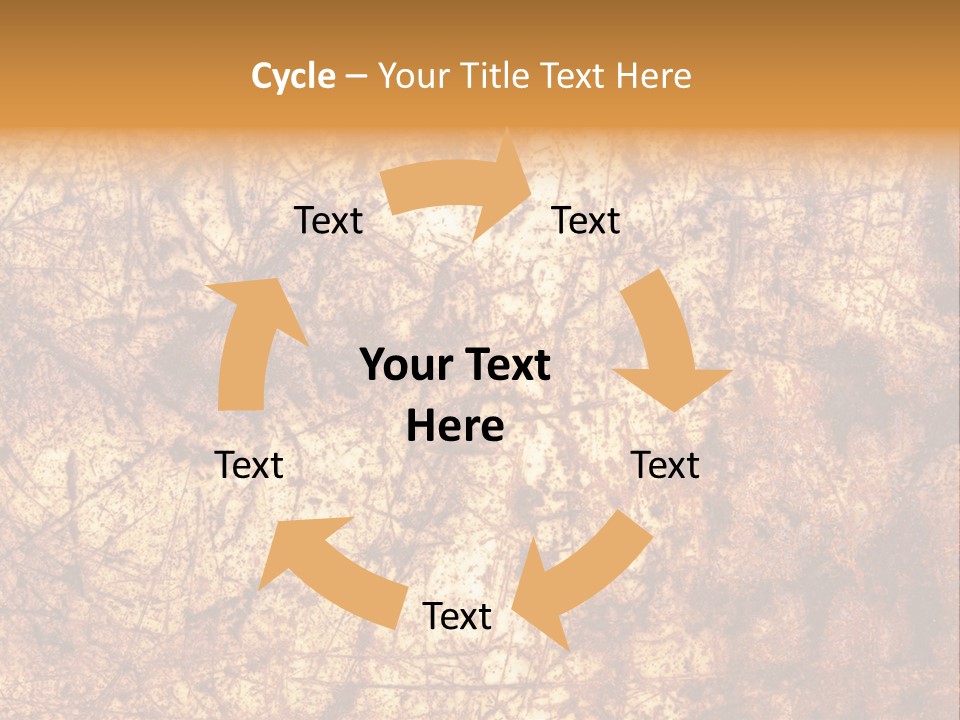 Cycle – Your Title Text Here

Text

Text

Your Text Here

Text

Text

Text